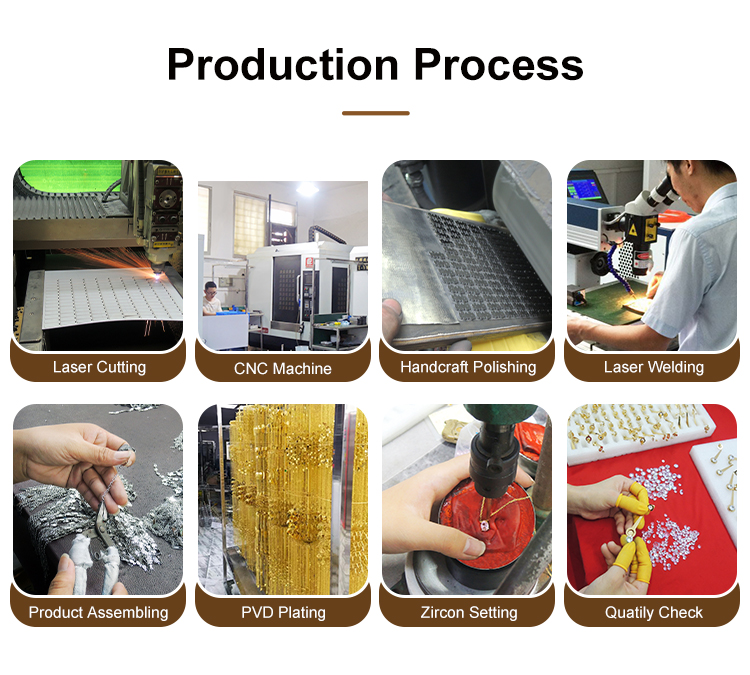 Production Process

Laser Cutting

CNC Machine

Handcraft Polishing

Laser Welding

Product Assembling

PVD Plating

Zircon Setting

Quatily Check